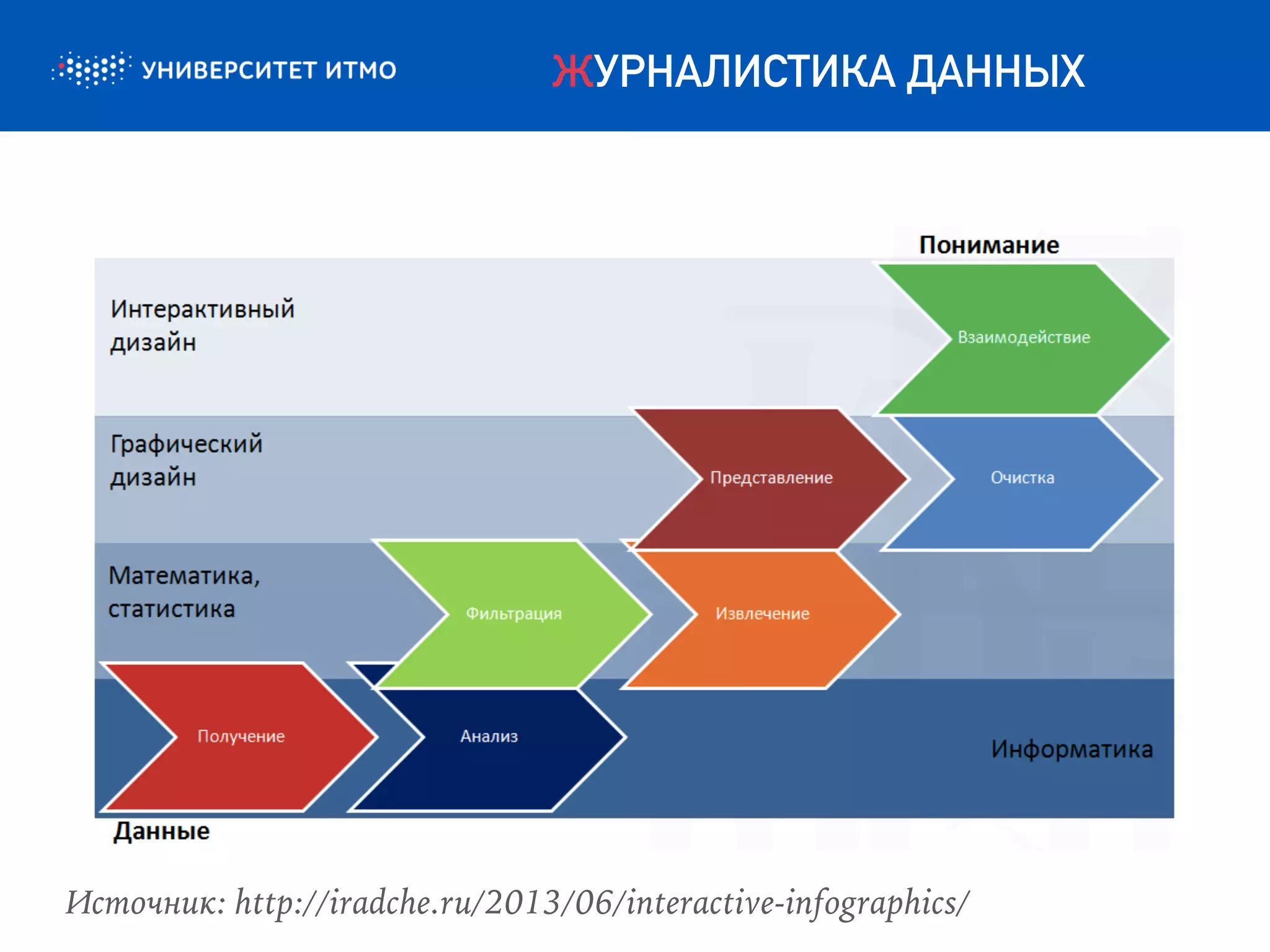 УНИВЕРСИТЕТ ИТМО

ЖУРНАЛИСТИКА ДАННЫХ

Понимание

Интерактивный дизайн

Взаимодействие

Графический дизайн

Представление

Очистка

Математика, статистика

Фильтрация

Извлечение

Получение

Анализ

Информатика

Данные

Источник: http://iradche.ru/2013/06/interactive-infographics/